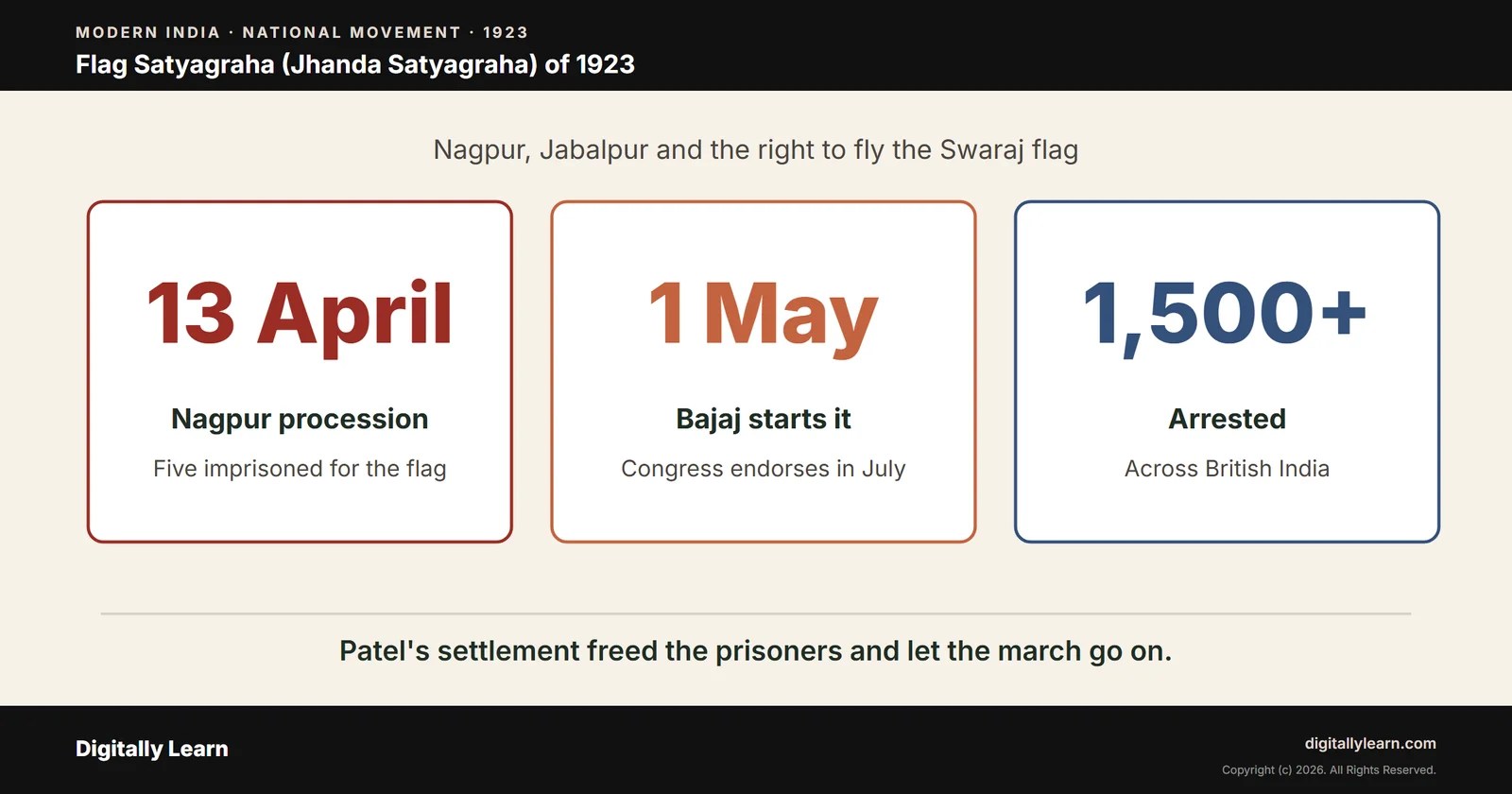 MODERN INDIA · NATIONAL MOVEMENT · 1923
Flag Satyagraha (Jhanda Satyagraha) of 1923

Nagpur, Jabalpur and the right to fly the Swaraj flag

13 April
Nagpur procession
Five imprisoned for the flag

1 May
Bajaj starts it
Congress endorses in July

1,500+
Arrested
Across British India

Patel's settlement freed the prisoners and let the march go on.

Digitally Learn

digitallylearn.com
Copyright (c) 2026. All Rights Reserved.